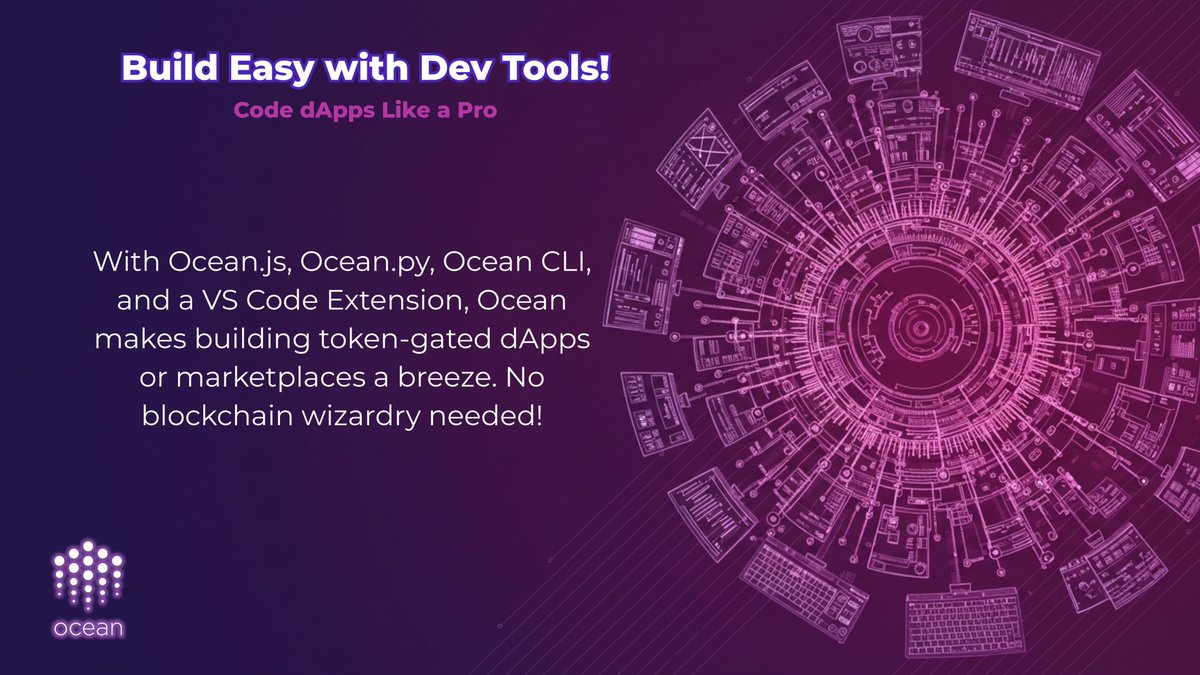 Build Easy with Dev Tools!
Code dApps Like a Pro

With Ocean.js, Ocean.py, Ocean CLI, and a VS Code Extension, Ocean makes building token-gated dApps or marketplaces a breeze. No blockchain wizardry needed!

ocean